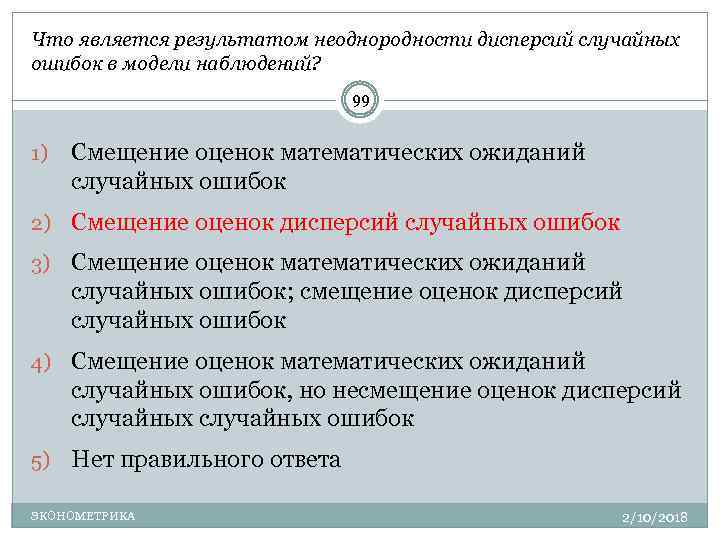 Что является результатом неоднородности дисперсий случайных ошибок в модели наблюдений?

99

1) Смещение оценок математических ожиданий случайных ошибок

2) Смещение оценок дисперсий случайных ошибок

3) Смещение оценок математических ожиданий случайных ошибок; смещение оценок дисперсий случайных ошибок

4) Смещение оценок математических ожиданий случайных ошибок, но несмещение оценок дисперсий случайных случайных ошибок

5) Нет правильного ответа

ЭКОНОМЕТРИКА

2/10/2018